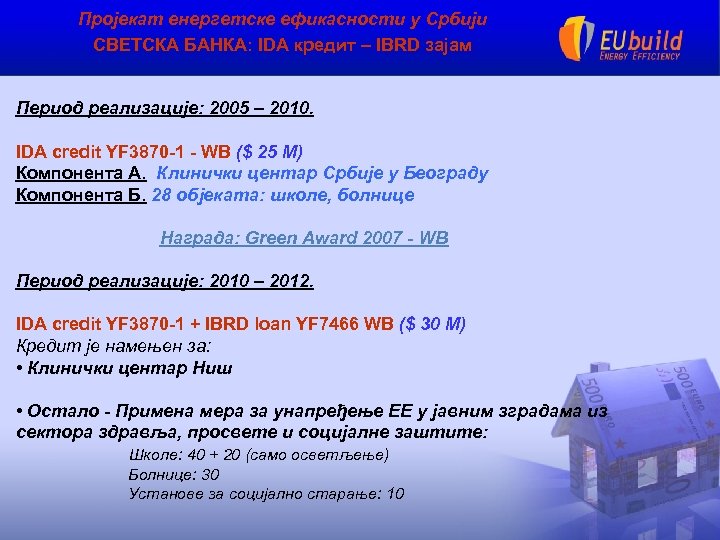 Пројекат енергетске ефикасности у Србији
СВЕТСКА БАНКА: IDA кредит – IBRD зајам

EUbuild
ENERGY EFFICIENCY

Период реализације: 2005 – 2010.

IDA credit YF3870-1 - WB ($ 25 M)
Компонента А. Клинички центар Србије у Београду
Компонента Б. 28 објеката: школе, болнице

Награда: Green Award 2007 - WB

Период реализације: 2010 – 2012.

IDA credit YF3870-1 + IBRD loan YF7466 WB ($ 30 M)
Кредит је намењен за:
• Клинички центар Ниш

• Остало - Примена мера за унапређење ЕЕ у јавним зградама из сектора здравља, просвете и социјалне заштите:
Школе: 40 + 20 (само осветљење)
Болнице: 30
Установе за социјално старање: 10

500 EURO
500